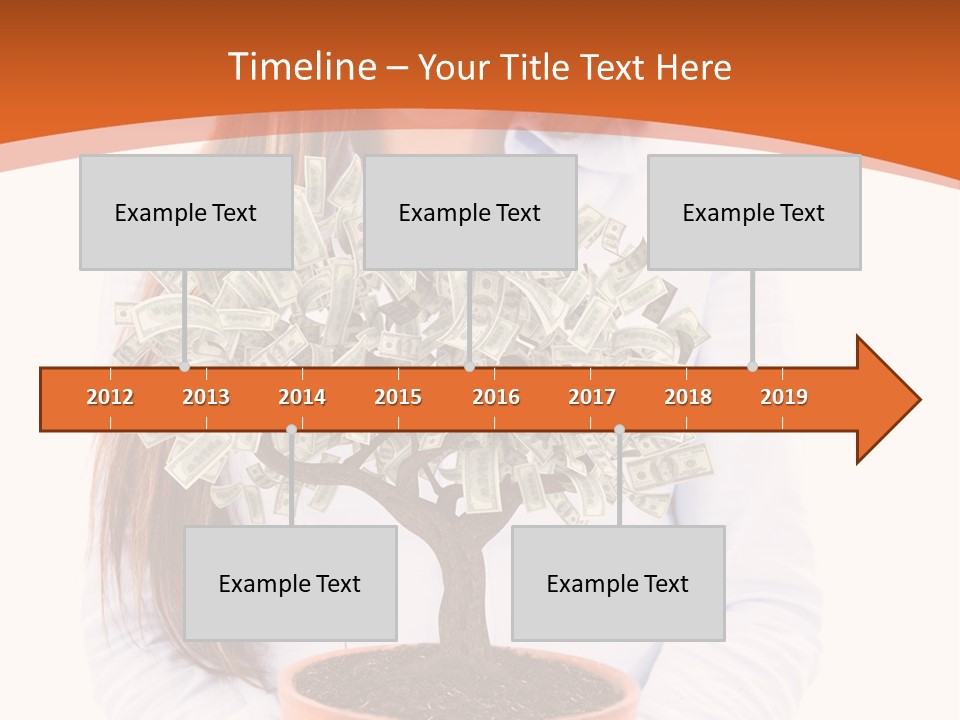 Timeline – Your Title Text Here

Example Text

Example Text

Example Text

2012 2013 2014 2015 2016 2017 2018 2019

Example Text

Example Text